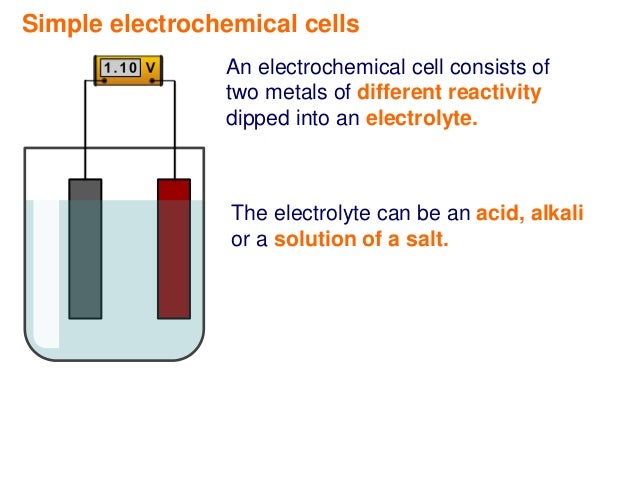 Simple electrochemical cells

1.10 V

An electrochemical cell consists of two metals of different reactivity dipped into an electrolyte.

The electrolyte can be an acid, alkali or a solution of a salt.